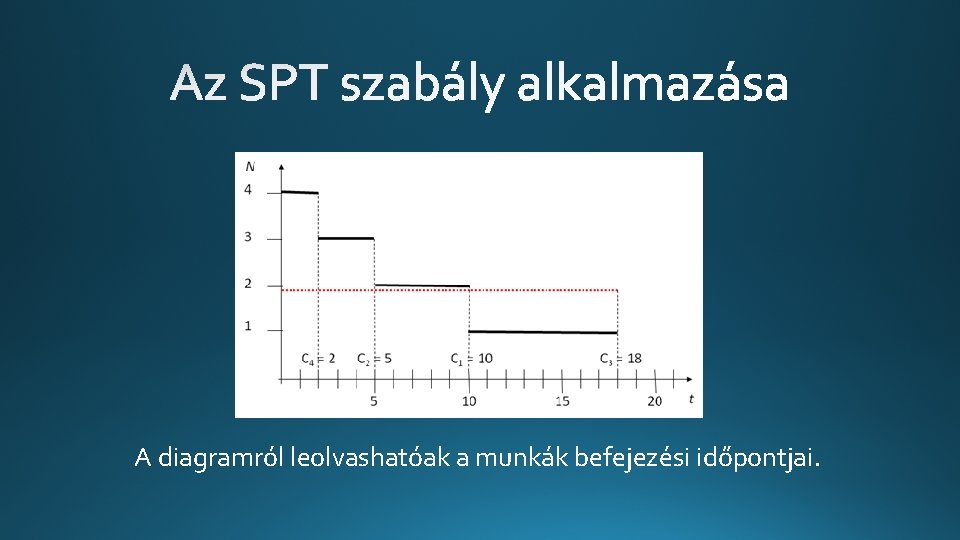 Az SPT szabály alkalmazása

N

4

3

2

1

$C_4 = 2$ $C_2 = 5$ $C_1 = 10$ $C_3 = 18$

5 10 15 20 t

A diagramról leolvashatóak a munkák befejezési időpontjai.